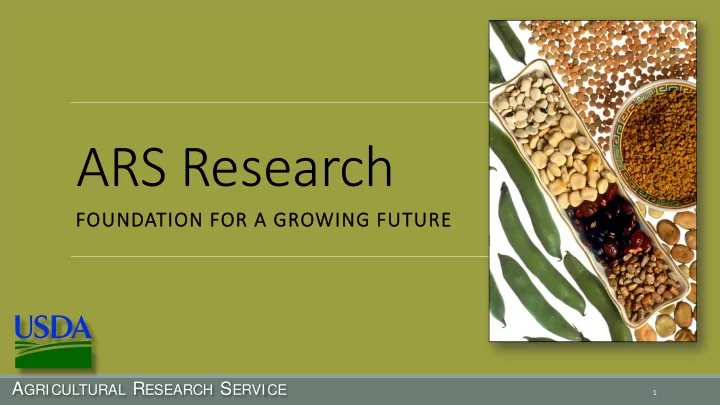 ARS Research

FOUNDATION FOR A GROWING FUTURE

USDA

AGRICULTURAL RESEARCH SERVICE

1